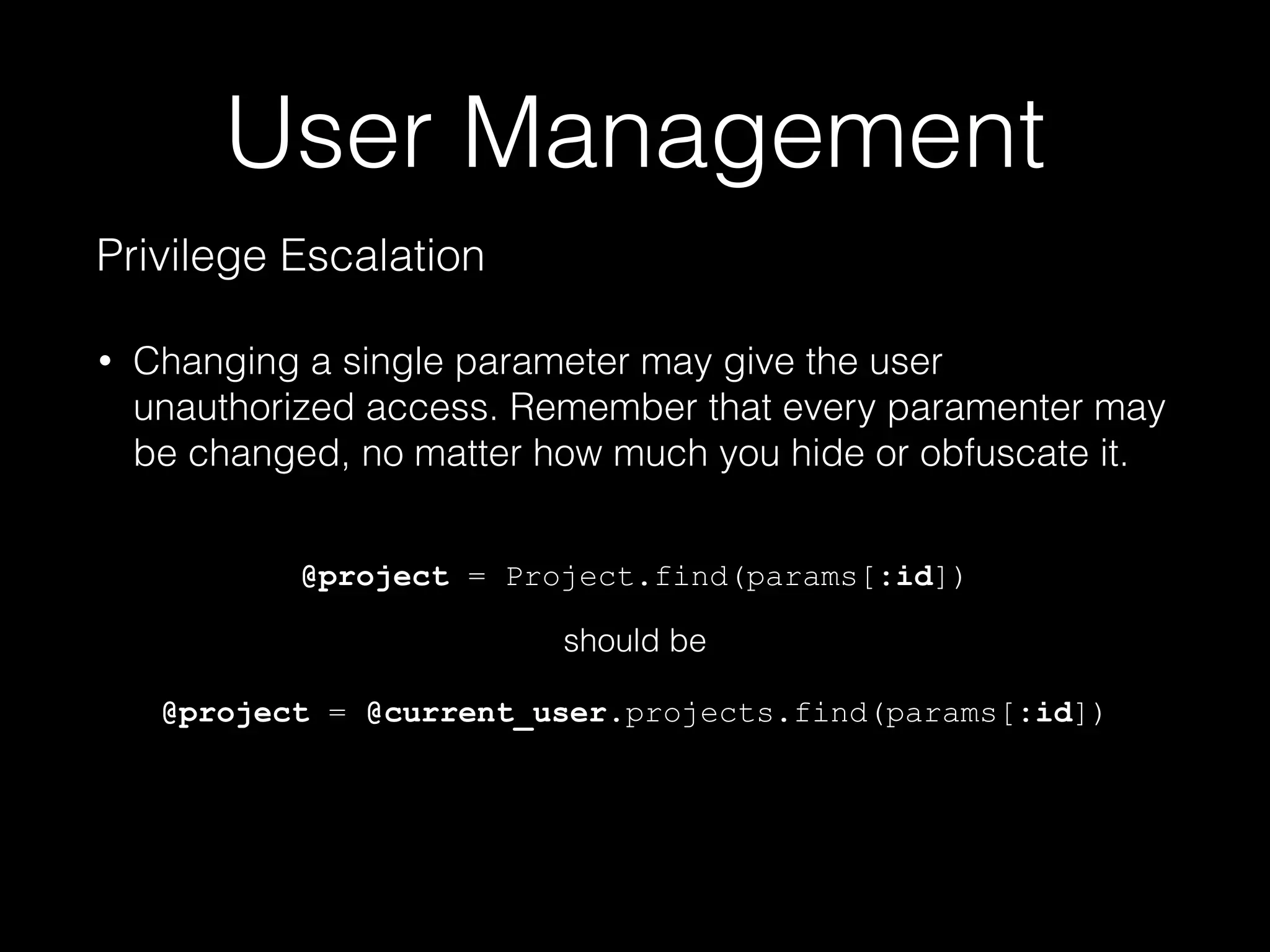 User Management

Privilege Escalation

• Changing a single parameter may give the user unauthorized access. Remember that every paramenter may be changed, no matter how much you hide or obfuscate it.

@project = Project.find(params[:id])

should be

@project = @current_user.projects.find(params[:id])